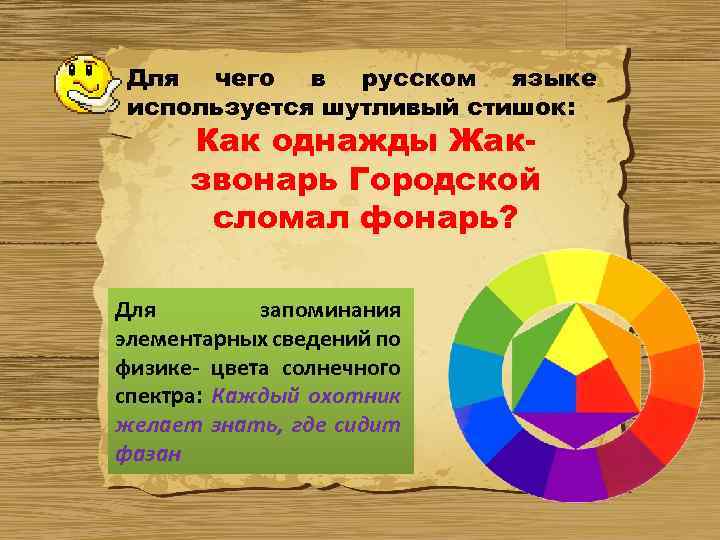 Для чего в русском языке используется шутливый стишок:

Как однажды Жак-звонарь Городской сломал фонарь?

Для запоминания элементарных сведений по физике- цвета солнечного спектра: Каждый охотник желает знать, где сидит фазан